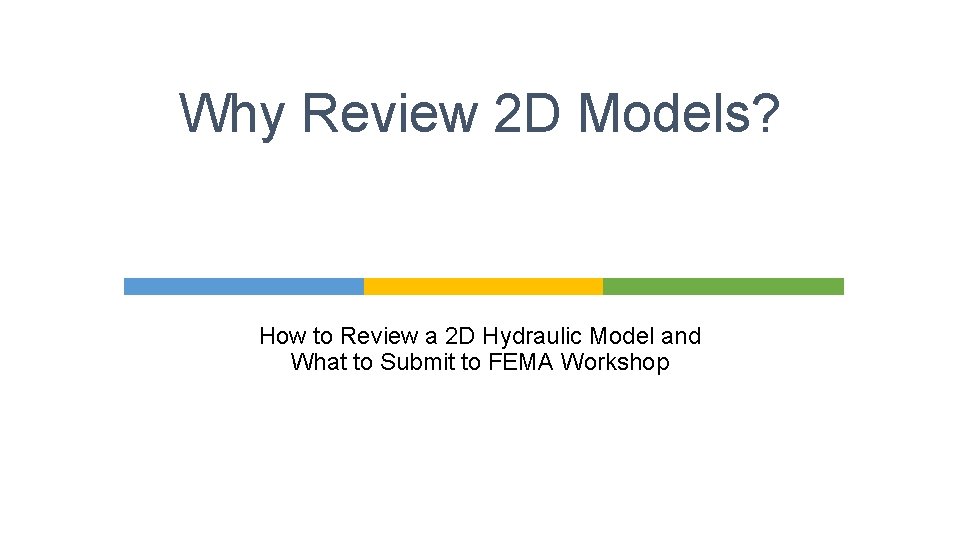 Why Review 2D Models?

How to Review a 2D Hydraulic Model and What to Submit to FEMA Workshop